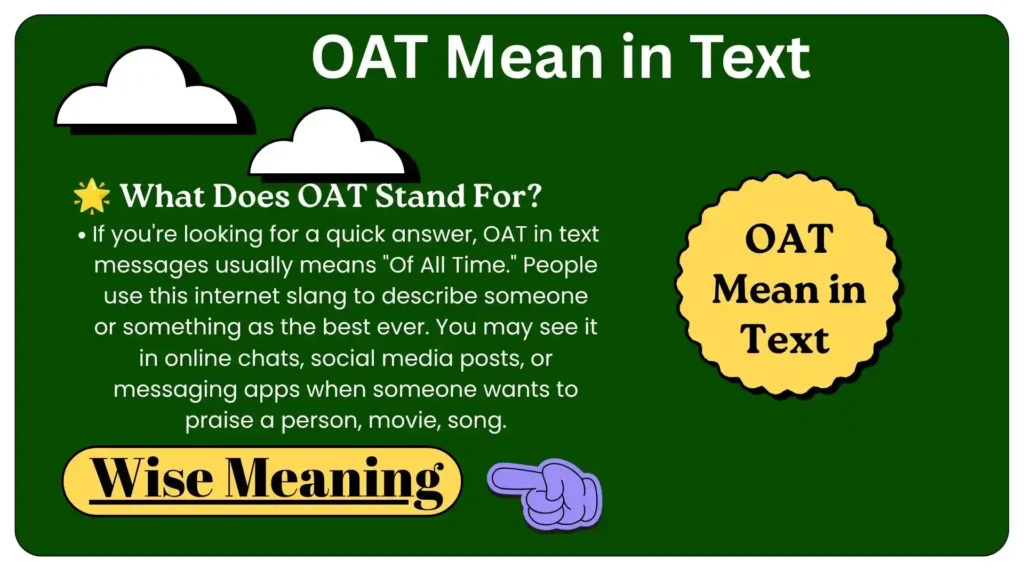 OAT Mean in Text

🌟 What Does OAT Stand For?

• If you're looking for a quick answer, OAT in text messages usually means "Of All Time." People use this internet slang to describe someone or something as the best ever. You may see it in online chats, social media posts, or messaging apps when someone wants to praise a person, movie, song.

OAT Mean in Text

Wise Meaning